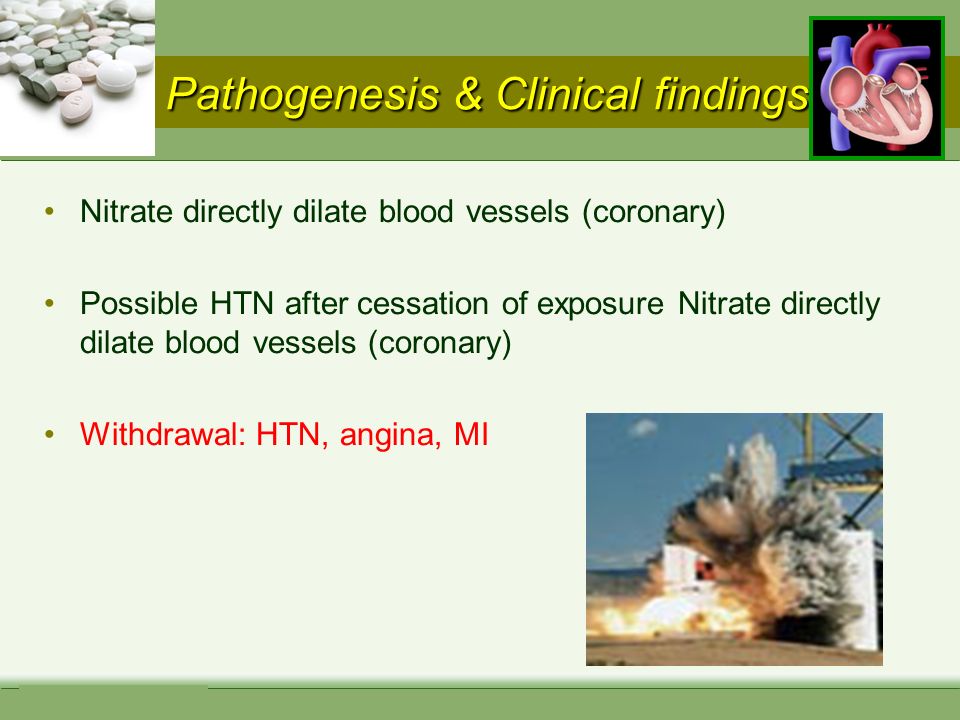 Pathogenesis & Clinical findings

• Nitrate directly dilate blood vessels (coronary)

• Possible HTN after cessation of exposure Nitrate directly dilate blood vessels (coronary)

• Withdrawal: HTN, angina, MI